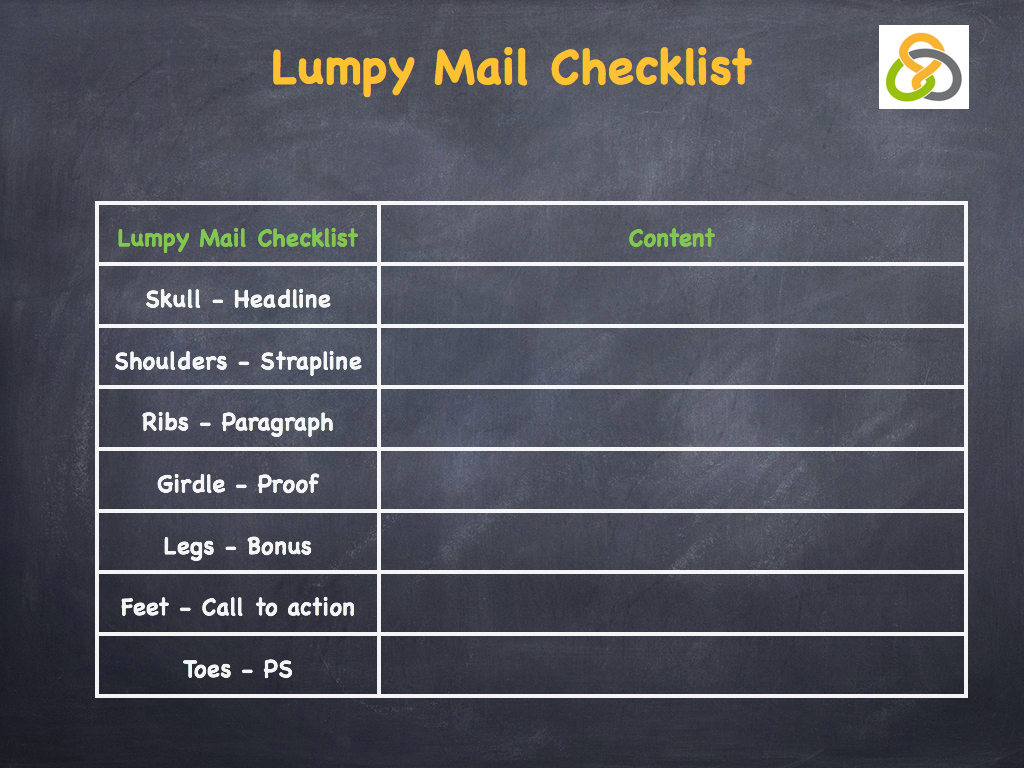 Lumpy Mail Checklist

| Lumpy Mail Checklist | Content |
|---|---|
| Skull - Headline | |
| Shoulders - Strapline | |
| Ribs - Paragraph | |
| Girdle - Proof | |
| Legs - Bonus | |
| Feet - Call to action | |
| Toes - PS | |